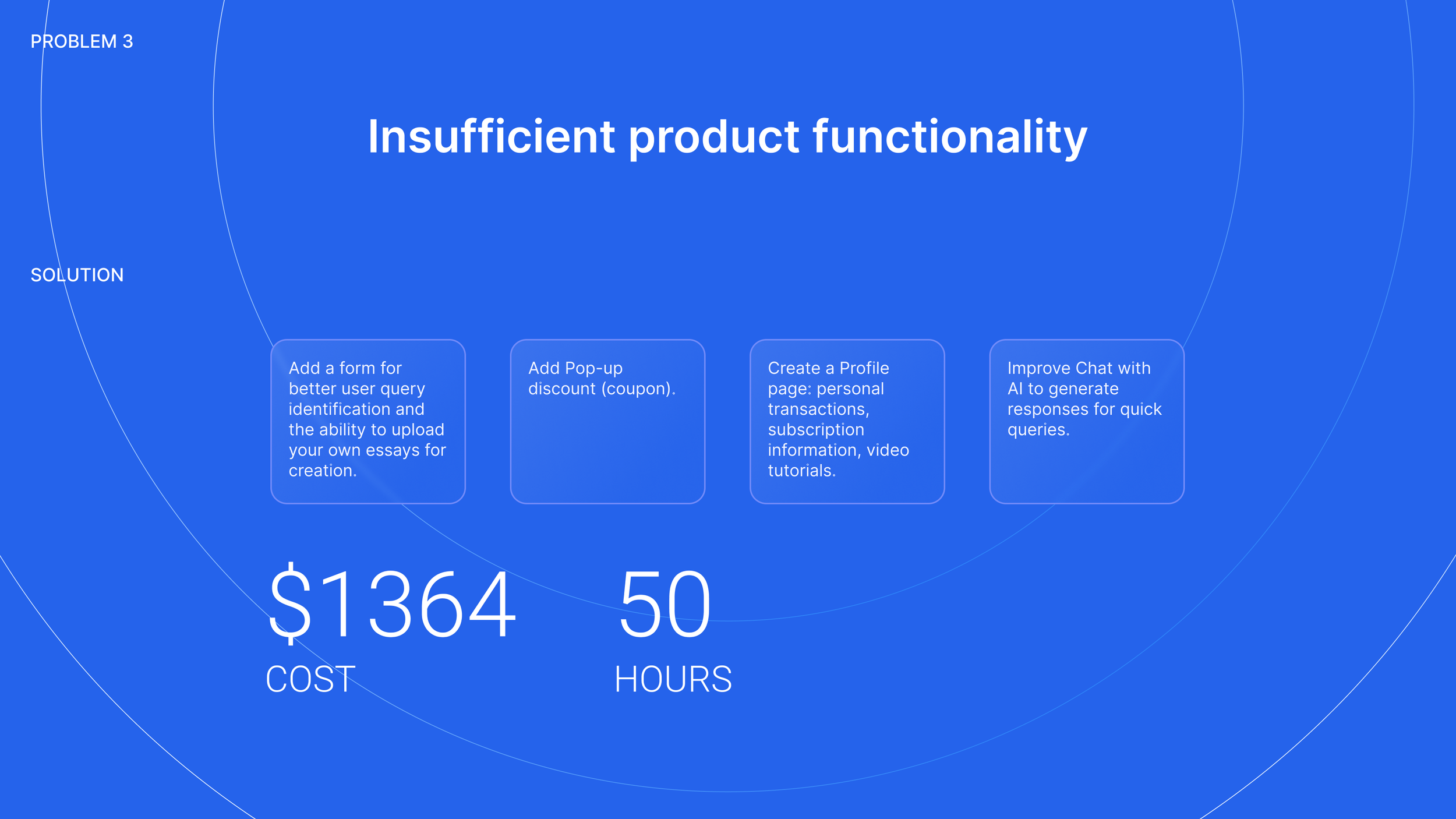 PROBLEM 3

Insufficient product functionality

SOLUTION

Add a form for better user query identification and the ability to upload your own essays for creation.

Add Pop-up discount (coupon).

Create a Profile page: personal transactions, subscription information, video tutorials.

Improve Chat with AI to generate responses for quick queries.

$1364
COST

50
HOURS